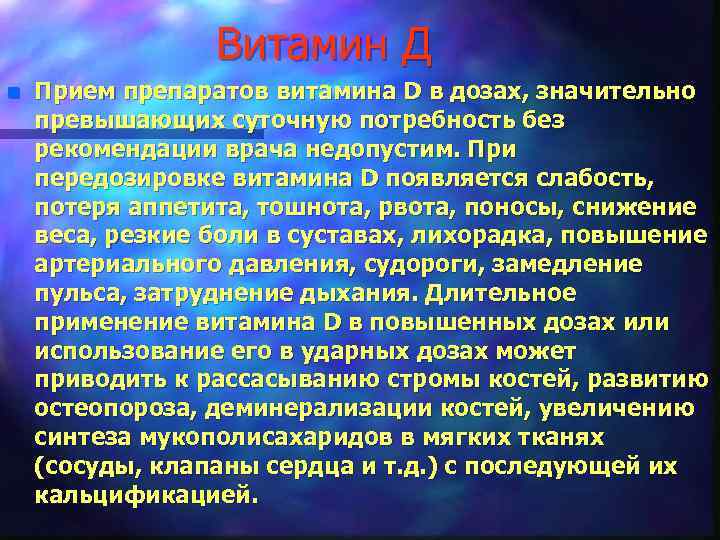 Витамин Д

Прием препаратов витамина D в дозах, значительно превышающих суточную потребность без рекомендации врача недопустим. При передозировке витамина D появляется слабость, потеря аппетита, тошнота, рвота, поносы, снижение веса, резкие боли в суставах, лихорадка, повышение артериального давления, судороги, замедление пульса, затруднение дыхания. Длительное применение витамина D в повышенных дозах или использование его в ударных дозах может приводить к рассасыванию стромы костей, развитию остеопороза, деминерализации костей, увеличению синтеза мукополисахаридов в мягких тканях (сосуды, клапаны сердца и т.д.) с последующей их кальцификацией.